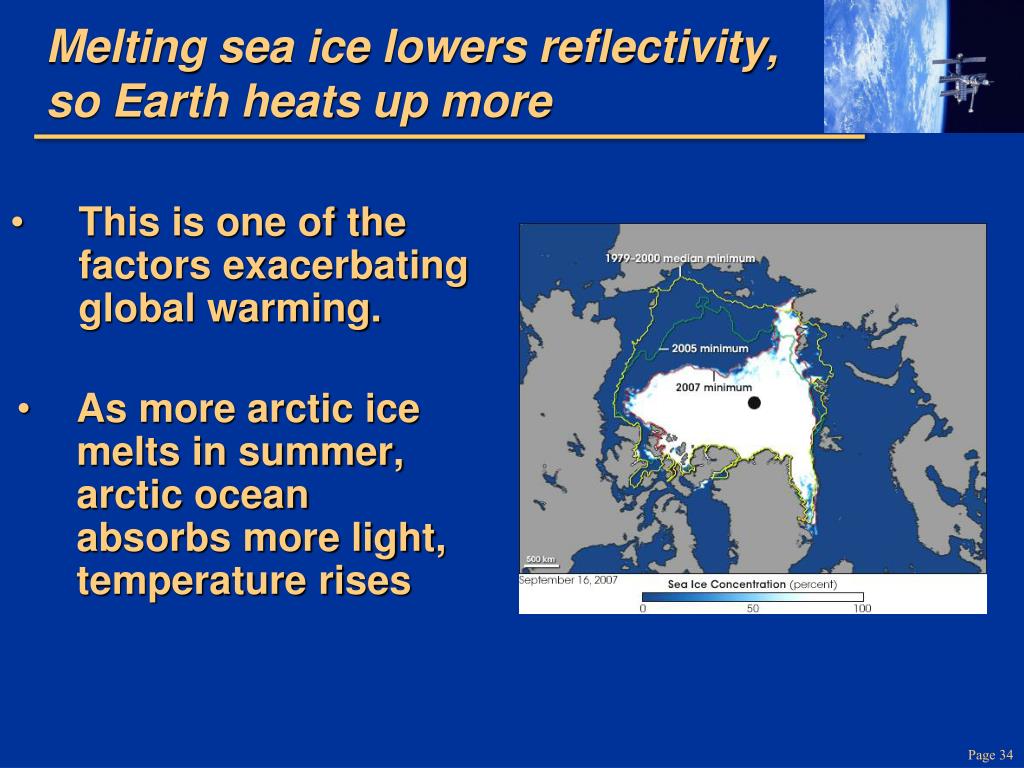 Melting sea ice lowers reflectivity, so Earth heats up more

• This is one of the factors exacerbating global warming.

• As more arctic ice melts in summer, arctic ocean absorbs more light, temperature rises

1979-2000 median minimum

2005 minimum

2007 minimum

500 km

September 16, 2007

Sea Ice Concentration (percent)

0 50 100

Page 34